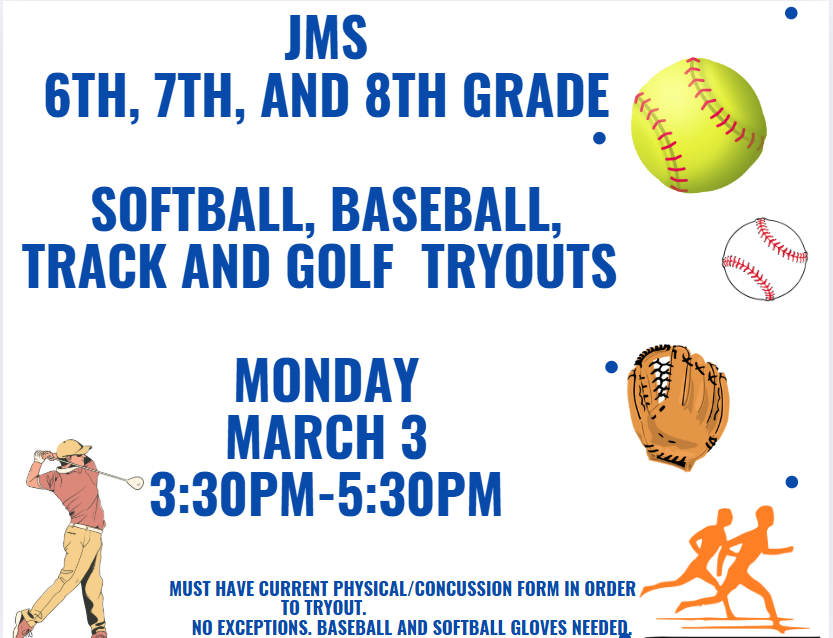 JMS
6TH, 7TH, AND 8TH GRADE

SOFTBALL, BASEBALL, TRACK AND GOLF TRYOUTS

MONDAY
MARCH 3
3:30PM-5:30PM

MUST HAVE CURRENT PHYSICAL/CONCUSSION FORM IN ORDER TO TRYOUT.
NO EXCEPTIONS. BASEBALL AND SOFTBALL GLOVES NEEDED.